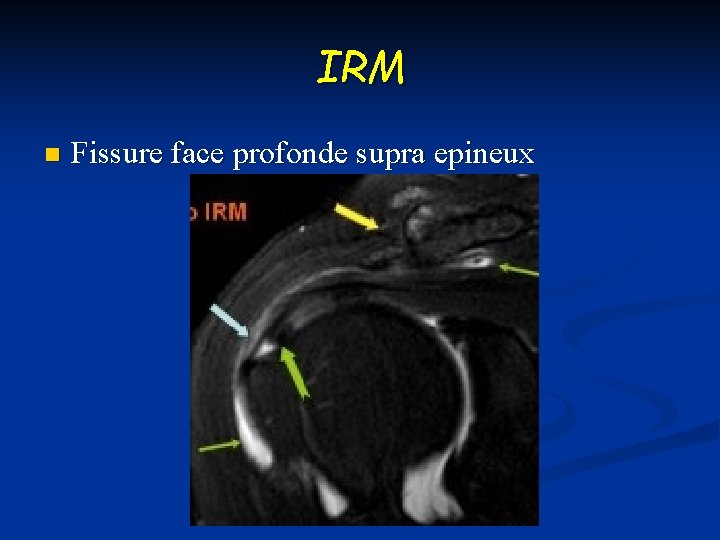 IRM

Fissure face profonde supra epineux

o IRM